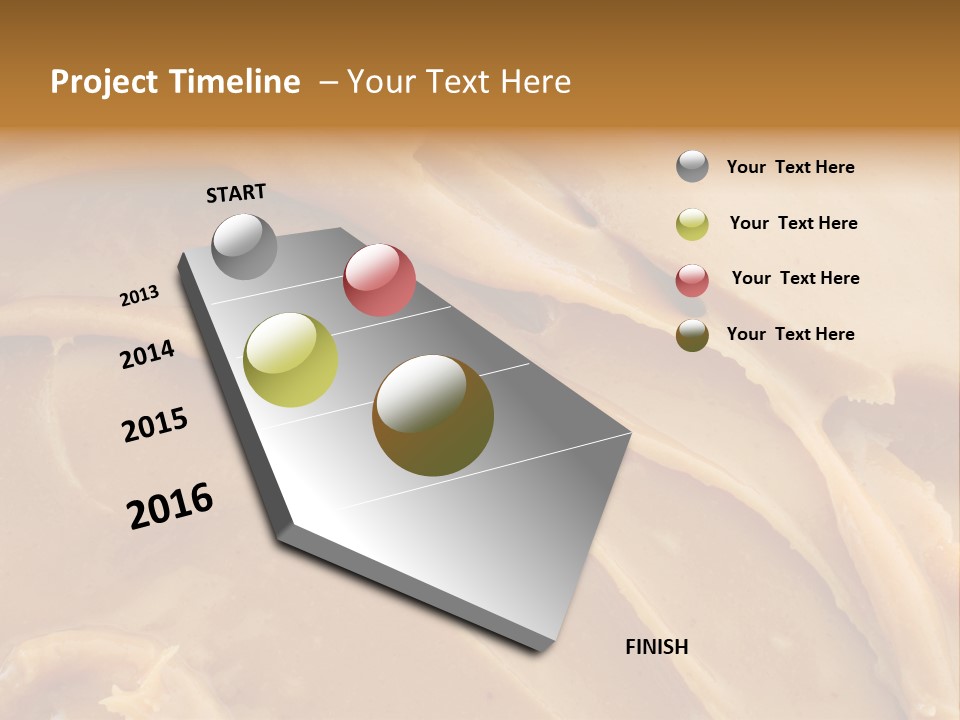 Project Timeline – Your Text Here

START

2013

2014

2015

2016

FINISH

Your Text Here

Your Text Here

Your Text Here

Your Text Here